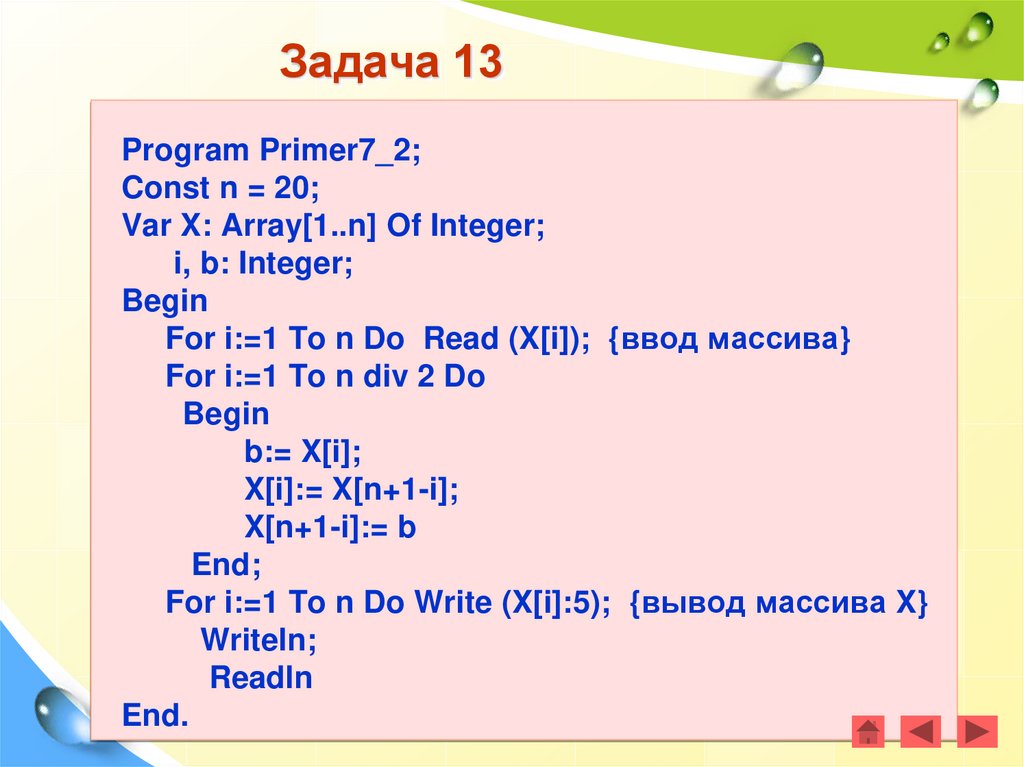 Задача 13

Program Primer7_2;
Const n = 20;
Var X: Array[1..n] Of Integer;
i, b: Integer;
Begin
For i:=1 To n Do Read (X[i]); {ввод массива}
For i:=1 To n div 2 Do
Begin
b:= X[i];
X[i]:= X[n+1-i];
X[n+1-i]:= b
End;
For i:=1 To n Do Write (X[i]:5); {вывод массива X}
Writeln;
Readln
End.